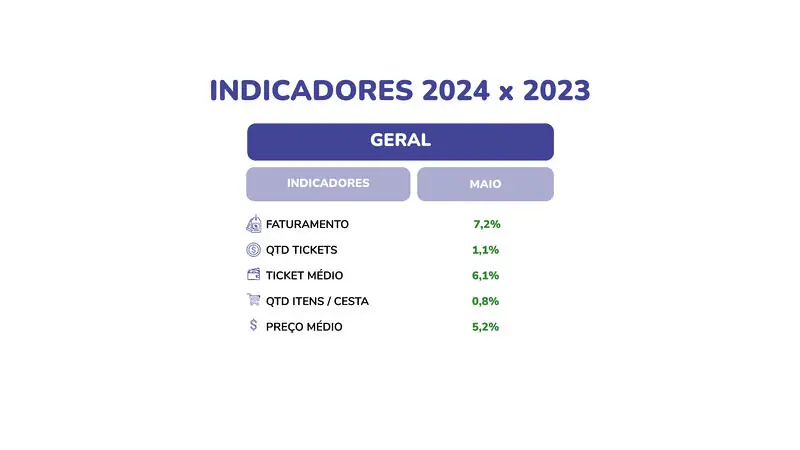 INDICADORES 2024 x 2023

GERAL

| INDICADORES | MAIO |
|---|---|
| FATURAMENTO | 7,2% |
| QTD TICKETS | 1,1% |
| TICKET MÉDIO | 6,1% |
| QTD ITENS / CESTA | 0,8% |
| PREÇO MÉDIO | 5,2% |